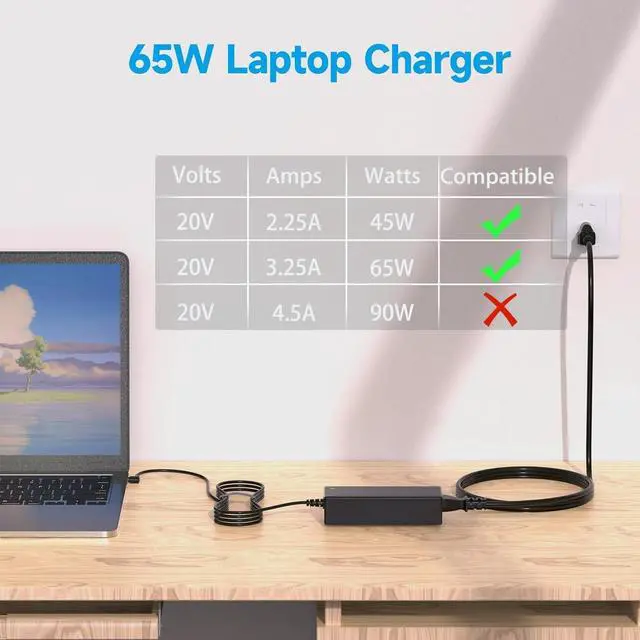 65W Laptop Charger

| Volts | Amps | Watts | Compatible |
|---|---|---|---|
| 20V | 2.25A | 45W | ✓ |
| 20V | 3.25A | 65W | ✓ |
| 20V | 4.5A | 90W | ✗ |